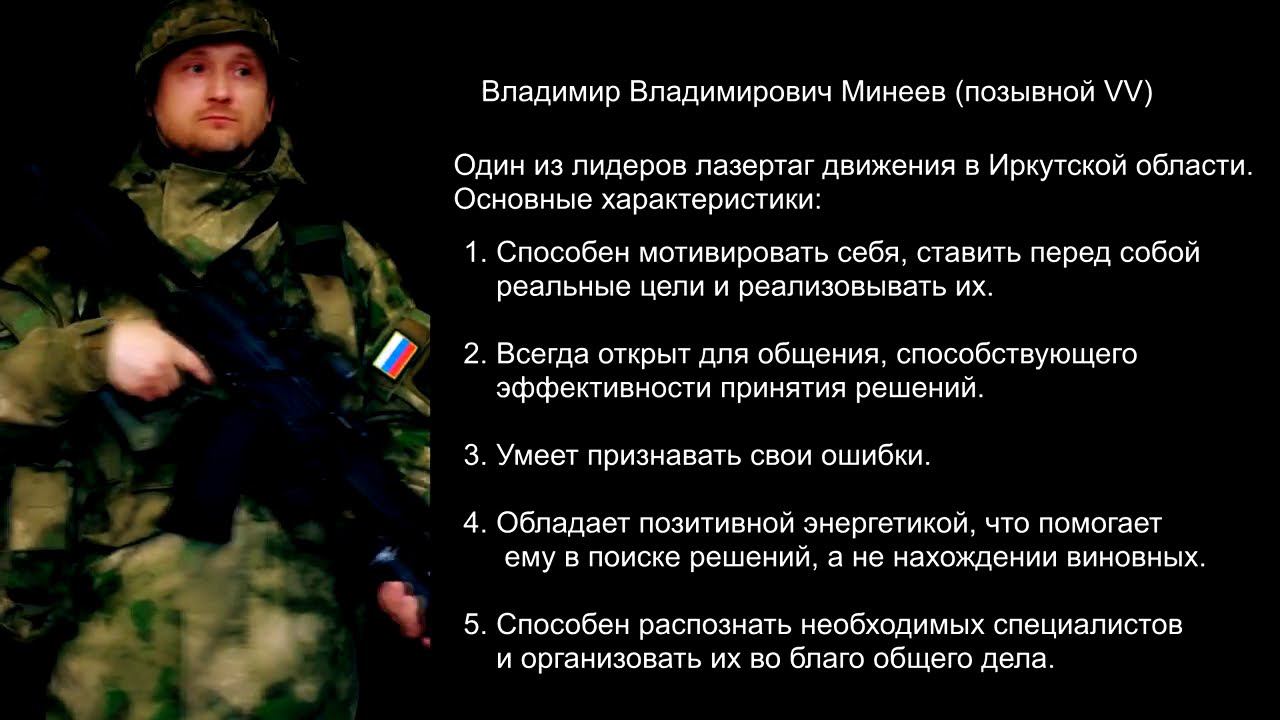 Владимир Владимирович Минеев (позывной VV)

Один из лидеров лазертаг движения в Иркутской области. Основные характеристики:

1. Способен мотивировать себя, ставить перед собой реальные цели и реализовывать их.

2. Всегда открыт для общения, способствующего эффективности принятия решений.

3. Умеет признавать свои ошибки.

4. Обладает позитивной энергетикой, что помогает ему в поиске решений, а не нахождении виновных.

5. Способен распознать необходимых специалистов и организовать их во благо общего дела.